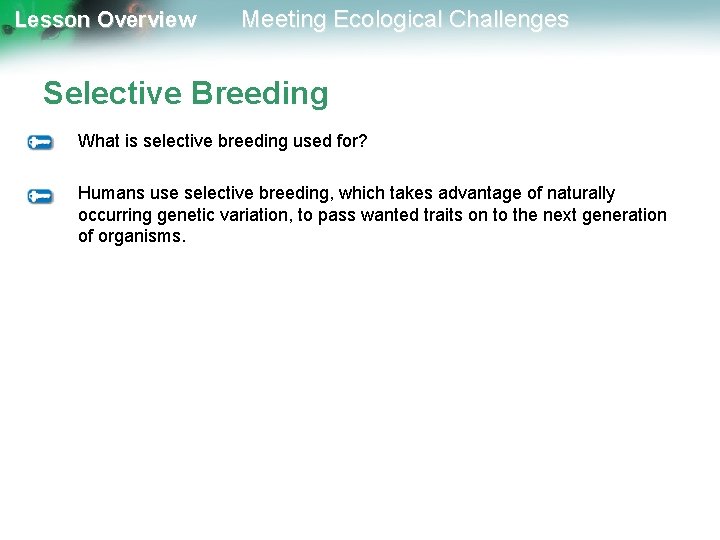 Lesson Overview Meeting Ecological Challenges

Selective Breeding

What is selective breeding used for?

Humans use selective breeding, which takes advantage of naturally occurring genetic variation, to pass wanted traits on to the next generation of organisms.